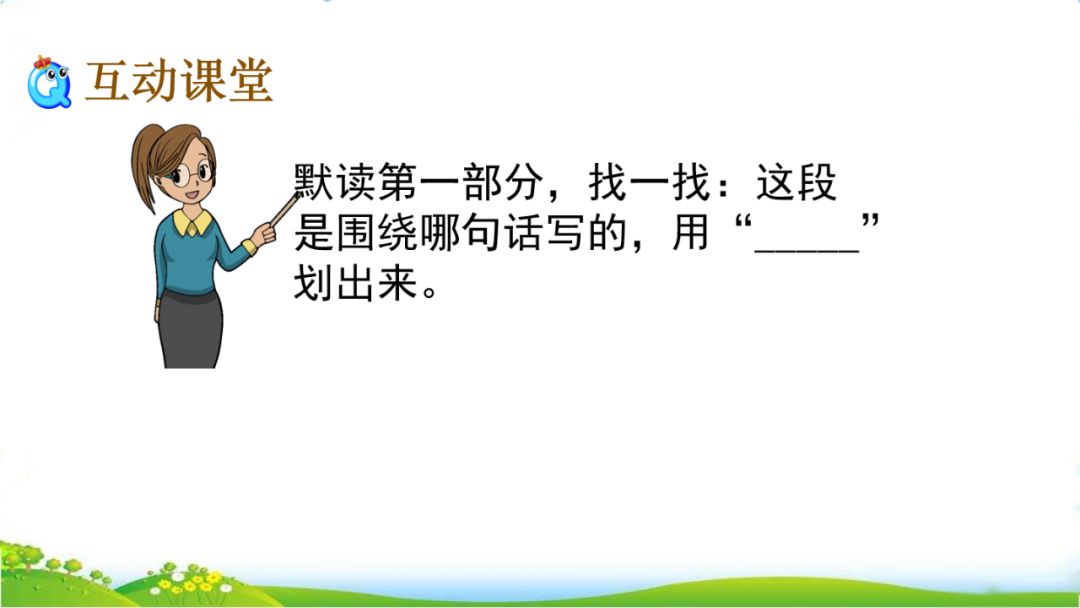 互动课堂

默读第一部分，找一找：这段是围绕哪句话写的，用“_____”划出来。